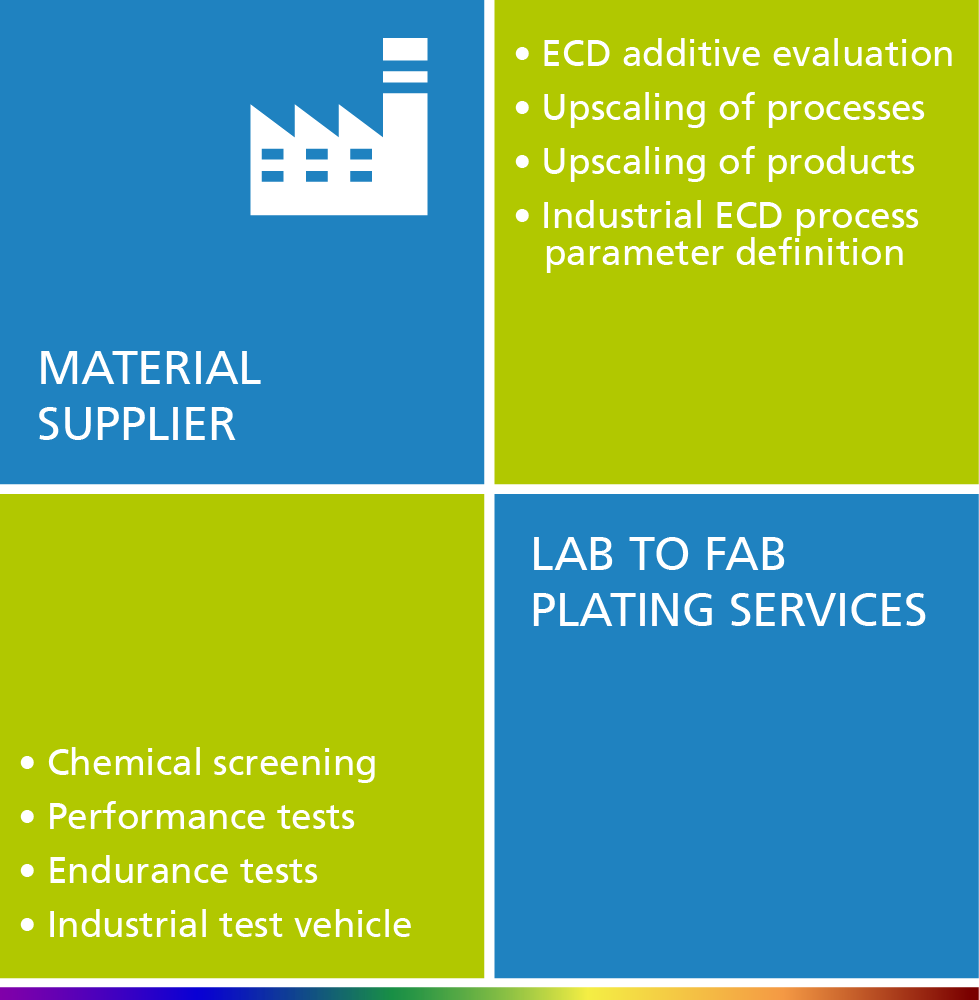 MATERIAL SUPPLIER

• ECD additive evaluation
• Upscaling of processes
• Upscaling of products
• Industrial ECD process parameter definition

• Chemical screening
• Performance tests
• Endurance tests
• Industrial test vehicle

LAB TO FAB PLATING SERVICES